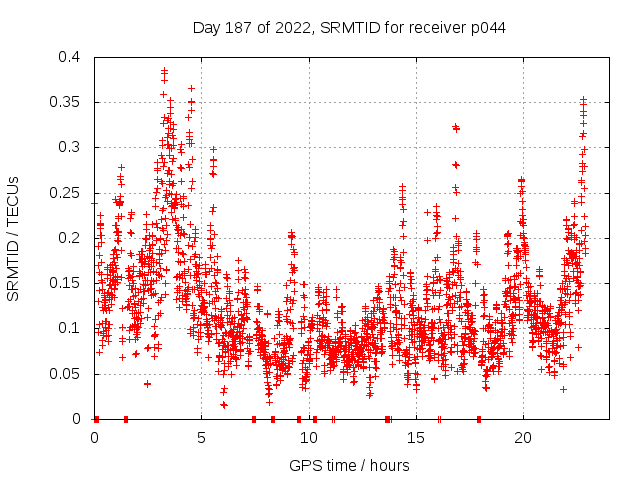 Day 187 of 2022, SRMTID for receiver p044

SRMTID / TECUs

0.4
0.35
0.3
0.25
0.2
0.15
0.1
0.05
0

0
5
10
15
20

GPS time / hours